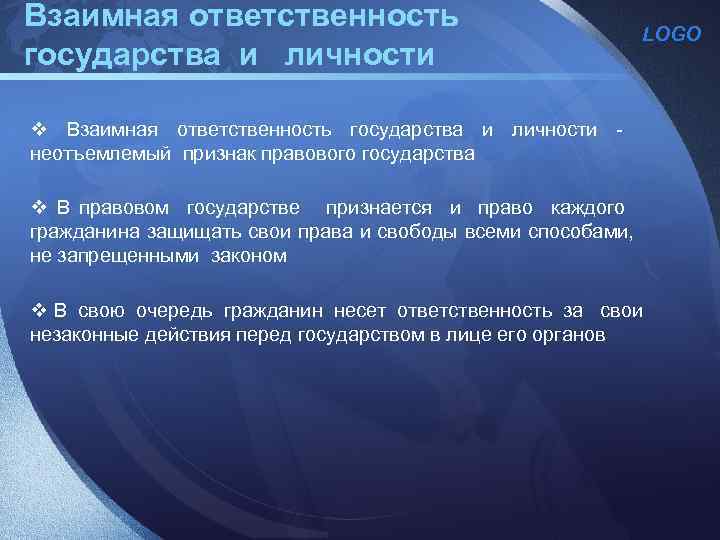 Взаимная ответственность государства и личности

LOGO

❖ Взаимная ответственность государства и личности - неотъемлемый признак правового государства

❖ В правовом государстве признается и право каждого гражданина защищать свои права и свободы всеми способами, не запрещенными законом

❖ В свою очередь гражданин несет ответственность за свои незаконные действия перед государством в лице его органов